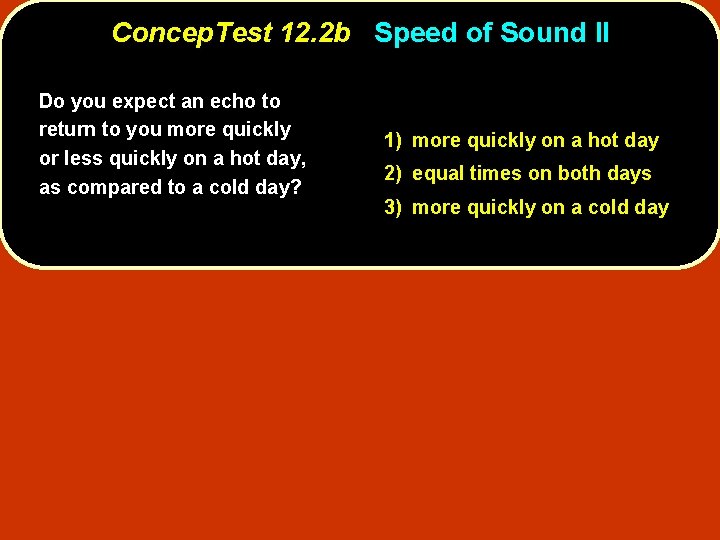 ConcepTest 12.2b Speed of Sound II

Do you expect an echo to return to you more quickly or less quickly on a hot day, as compared to a cold day?

1) more quickly on a hot day
2) equal times on both days
3) more quickly on a cold day